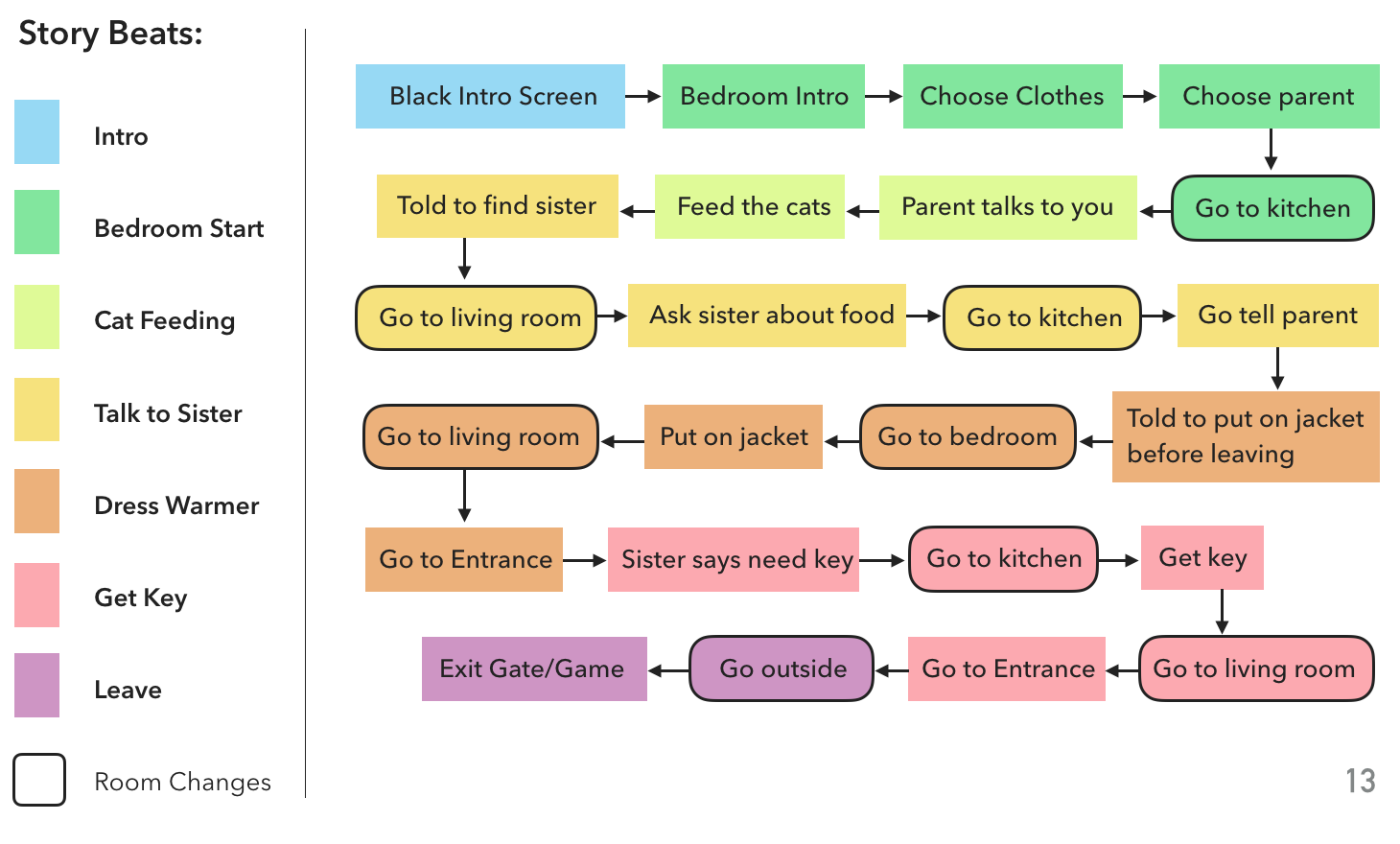 Story Beats:

Intro

Bedroom Start

Cat Feeding

Talk to Sister

Dress Warmer

Get Key

Leave

Room Changes

Black Intro Screen
Bedroom Intro
Choose Clothes
Choose parent
Go to kitchen
Parent talks to you
Feed the cats
Told to find sister
Go to living room
Ask sister about food
Go to kitchen
Go tell parent
Told to put on jacket before leaving
Go to bedroom
Put on jacket
Go to living room
Go to Entrance
Sister says need key
Go to kitchen
Get key
Go to living room
Go to Entrance
Go outside
Exit Gate/Game

13